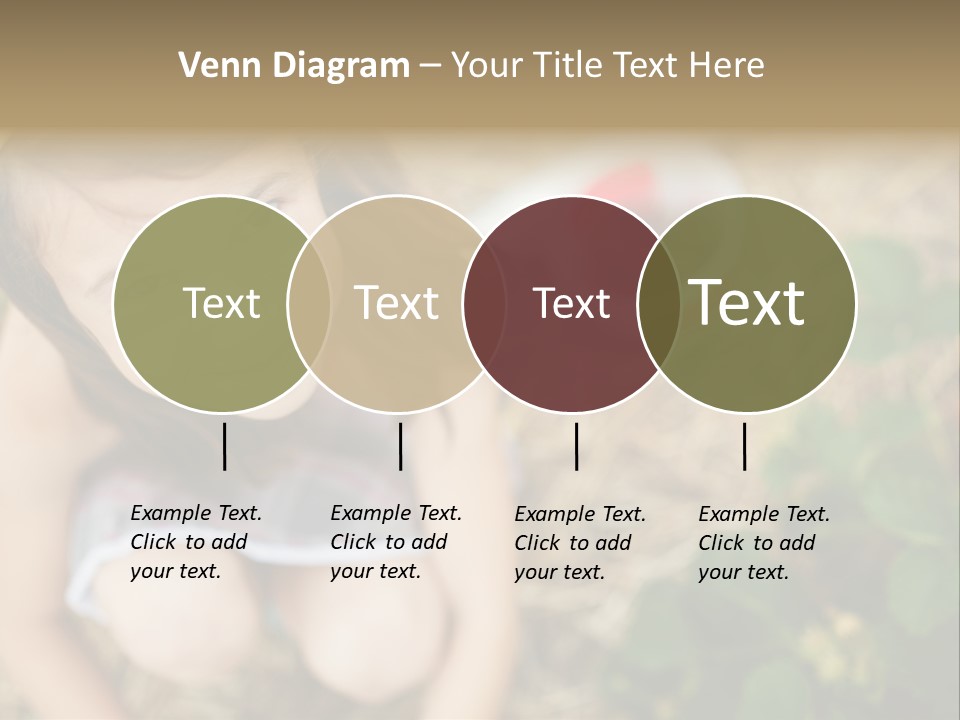 Venn Diagram – Your Title Text Here

Text

Text

Text

Text

Example Text. Click to add your text.

Example Text. Click to add your text.

Example Text. Click to add your text.

Example Text. Click to add your text.